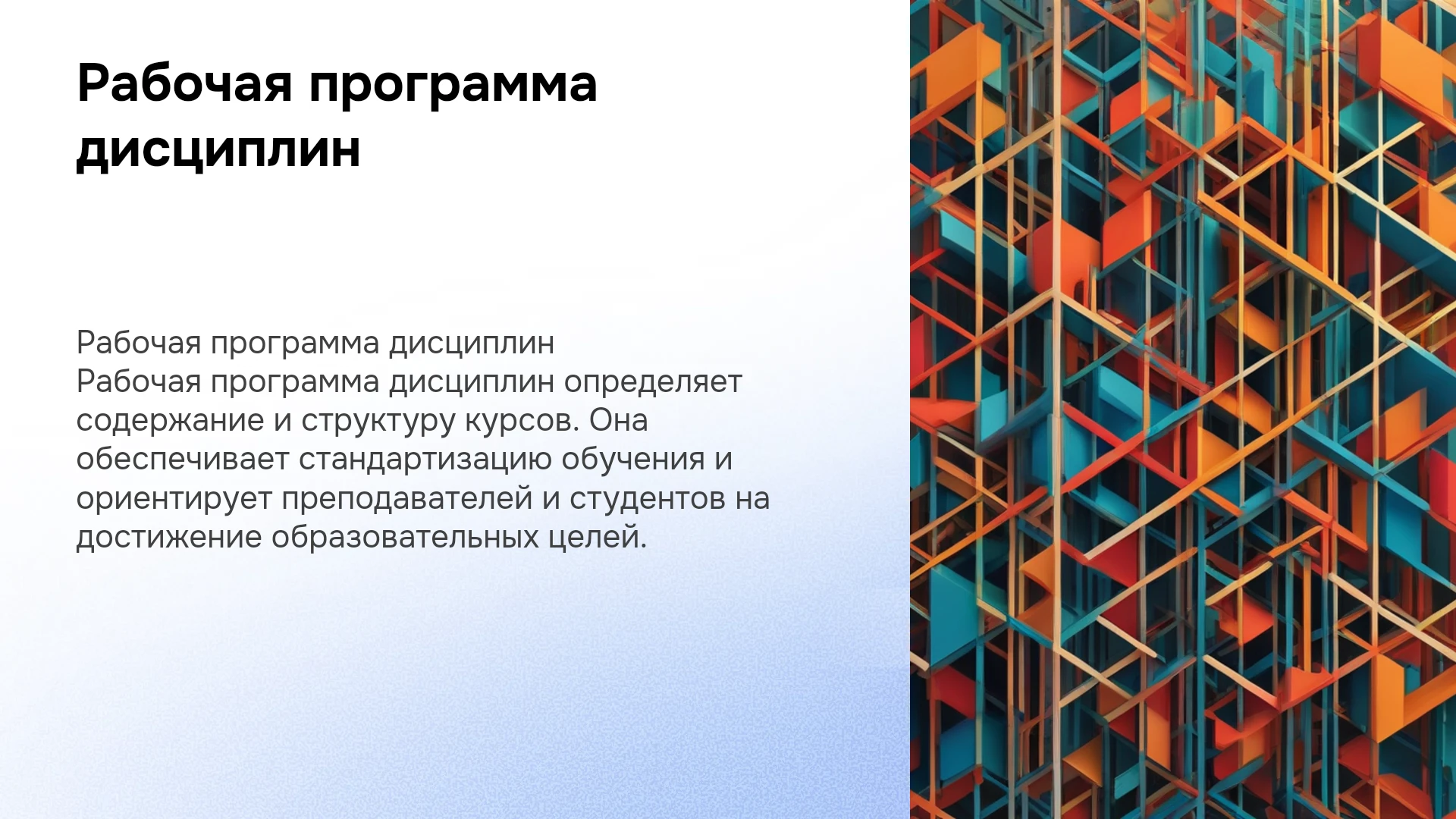 Рабочая программа дисциплин

Рабочая программа дисциплин
Рабочая программа дисциплин определяет содержание и структуру курсов. Она обеспечивает стандартизацию обучения и ориентирует преподавателей и студентов на достижение образовательных целей.